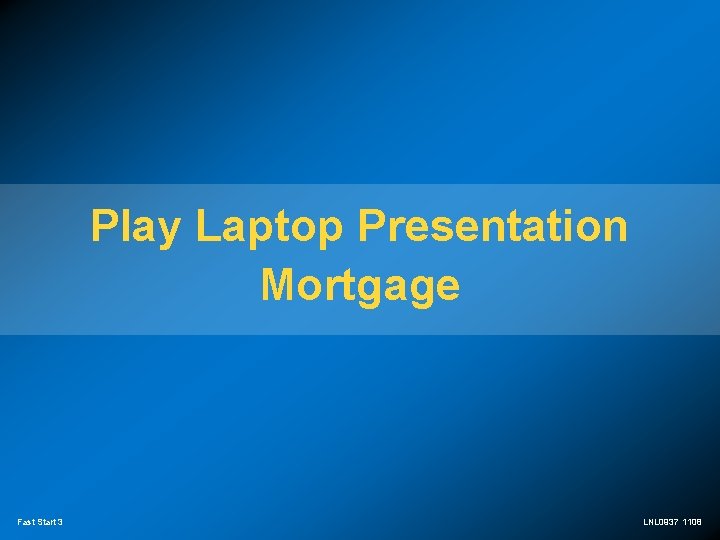 Play Laptop Presentation
Mortgage

Fast Start 3

LNL0937 1108